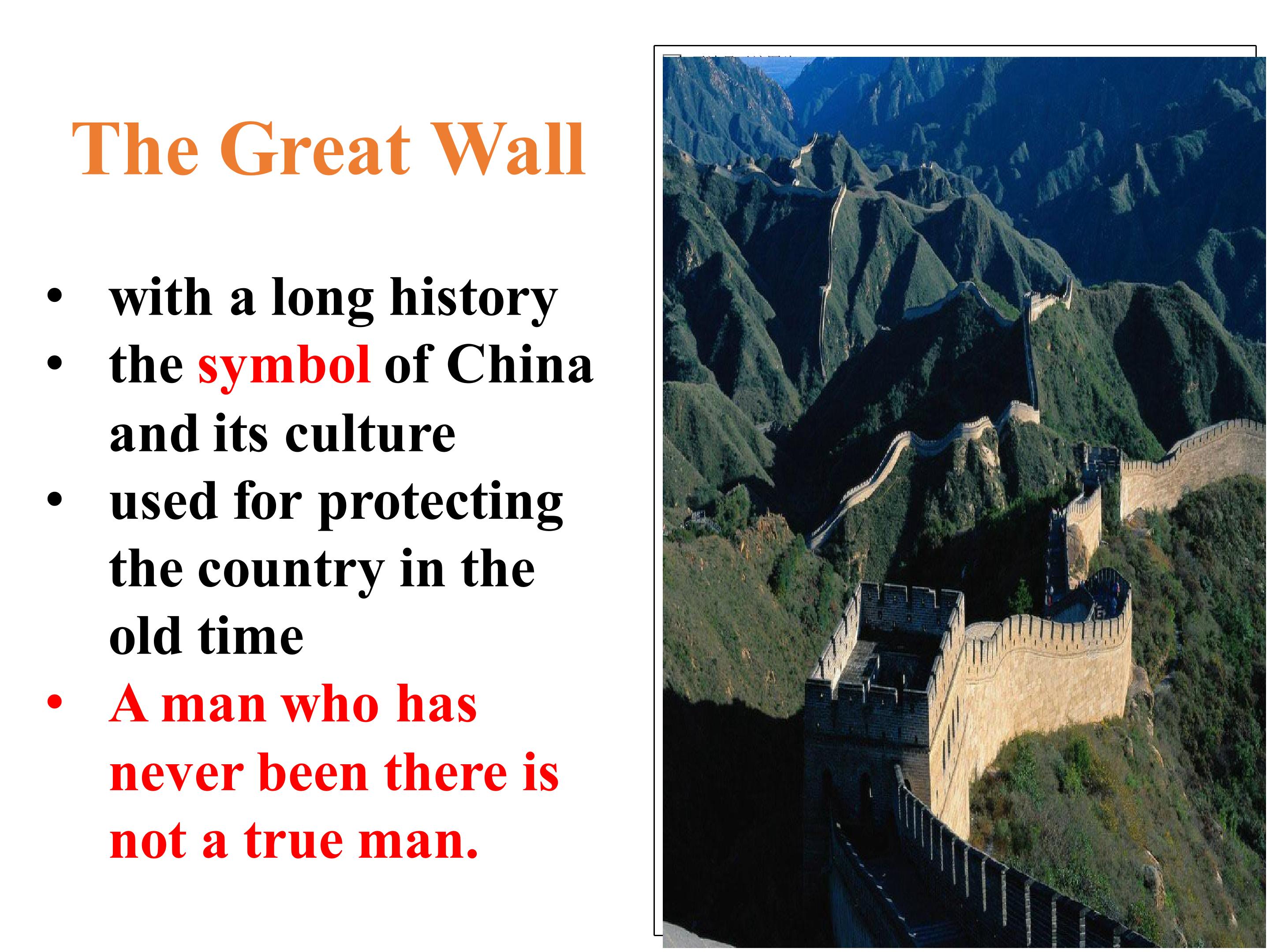 The Great Wall

• with a long history
• the symbol of China and its culture
• used for protecting the country in the old time
• A man who has never been there is not a true man.